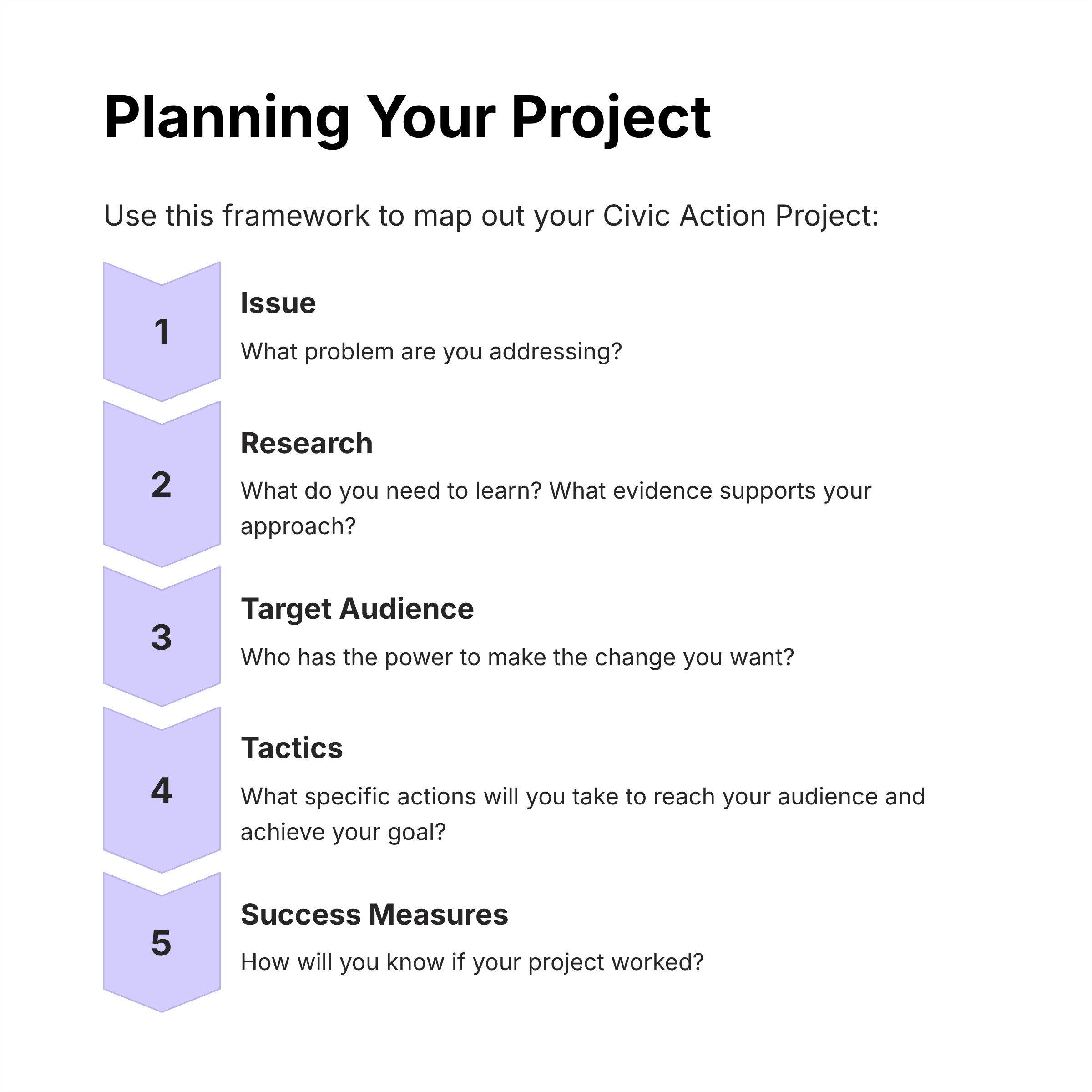 Planning Your Project

Use this framework to map out your Civic Action Project:

1

Issue

What problem are you addressing?

2

Research

What do you need to learn? What evidence supports your approach?

3

Target Audience

Who has the power to make the change you want?

4

Tactics

What specific actions will you take to reach your audience and achieve your goal?

5

Success Measures

How will you know if your project worked?